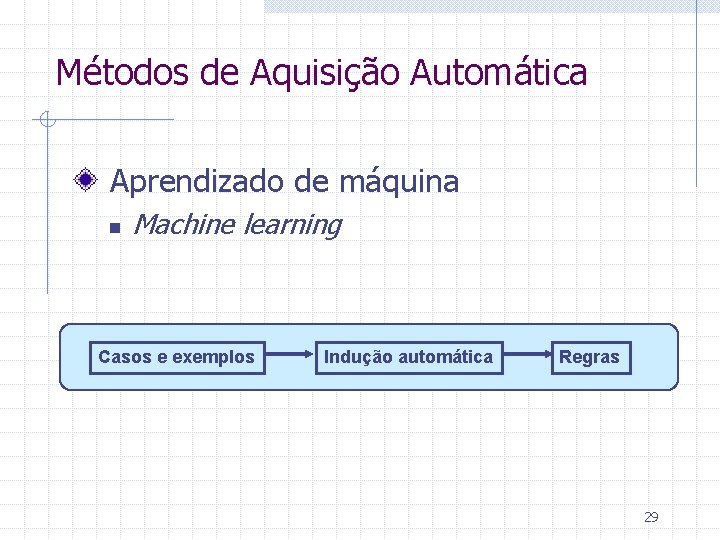 Métodos de Aquisição Automática

Aprendizado de máquina

Machine learning

Casos e exemplos

Indução automática

Regras

29